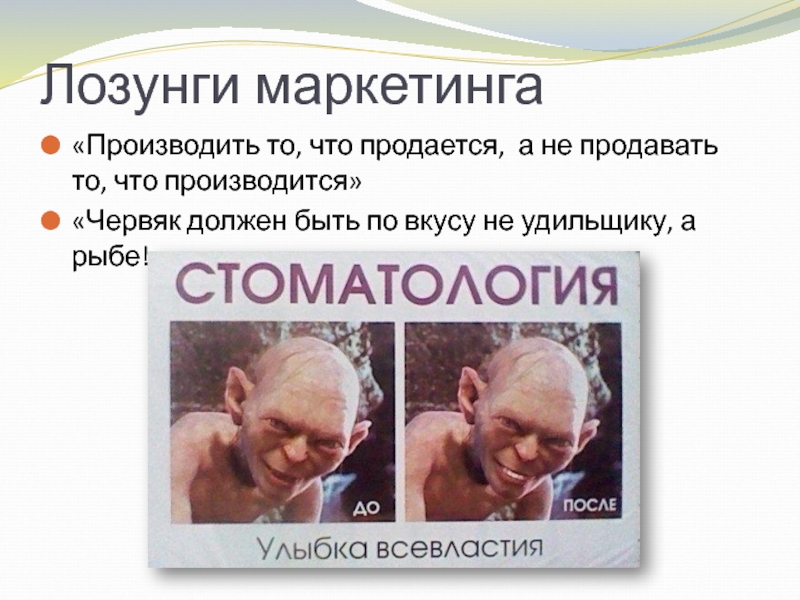 Лозунги маркетинга

«Производить то, что продается, а не продавать то, что производится»

«Червяк должен быть по вкусу не удильщику, а рыбе!

СТОМАТОЛОГИЯ

ДО

ПОСЛЕ

Улыбка всевластия